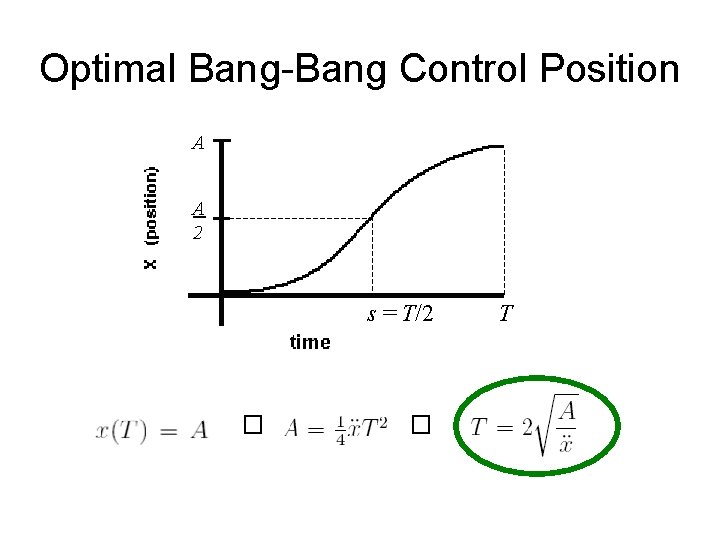 Optimal Bang-Bang Control Position

$A$

$\frac{A}{2}$

x (position)

$s = T/2$

$T$

time

$x(T) = A$ □ $A = \frac{1}{4}\ddot{x}T^2$ □ $T = 2\sqrt{\frac{A}{\ddot{x}}}$